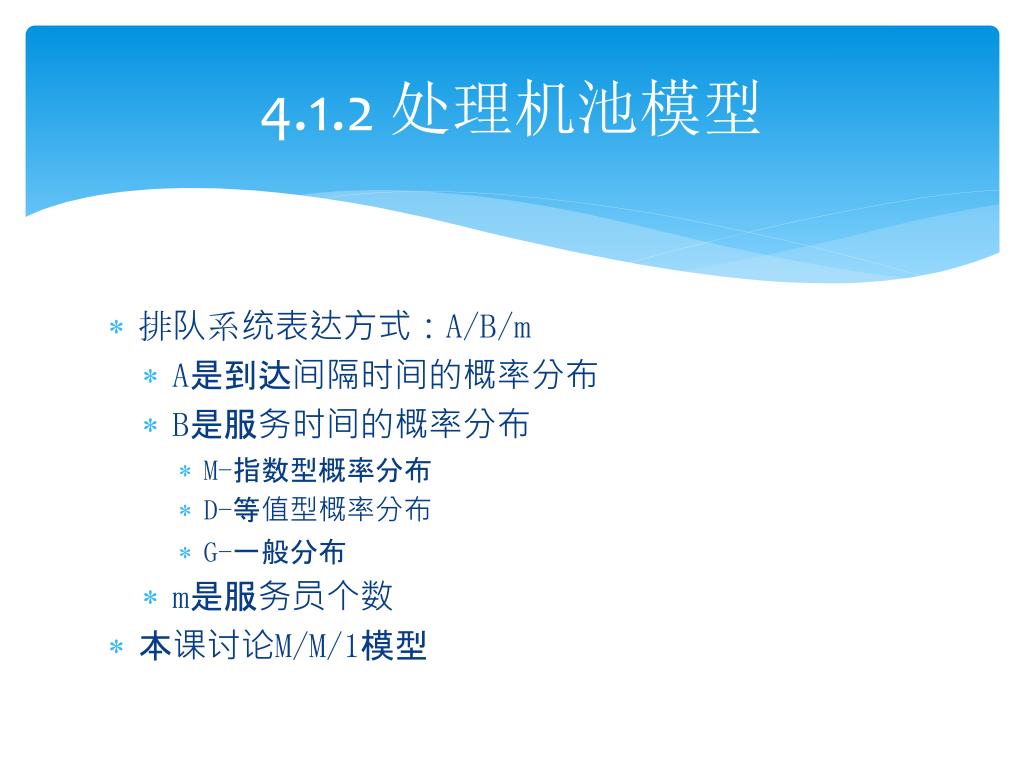 4.1.2 处理机池模型

* 排队系统表达方式：A/B/m
  * A是到达间隔时间的概率分布
  * B是服务时间的概率分布
    * M-指数型概率分布
    * D-等值型概率分布
    * G-一般分布
  * m是服务员个数
* 本课讨论M/M/1模型